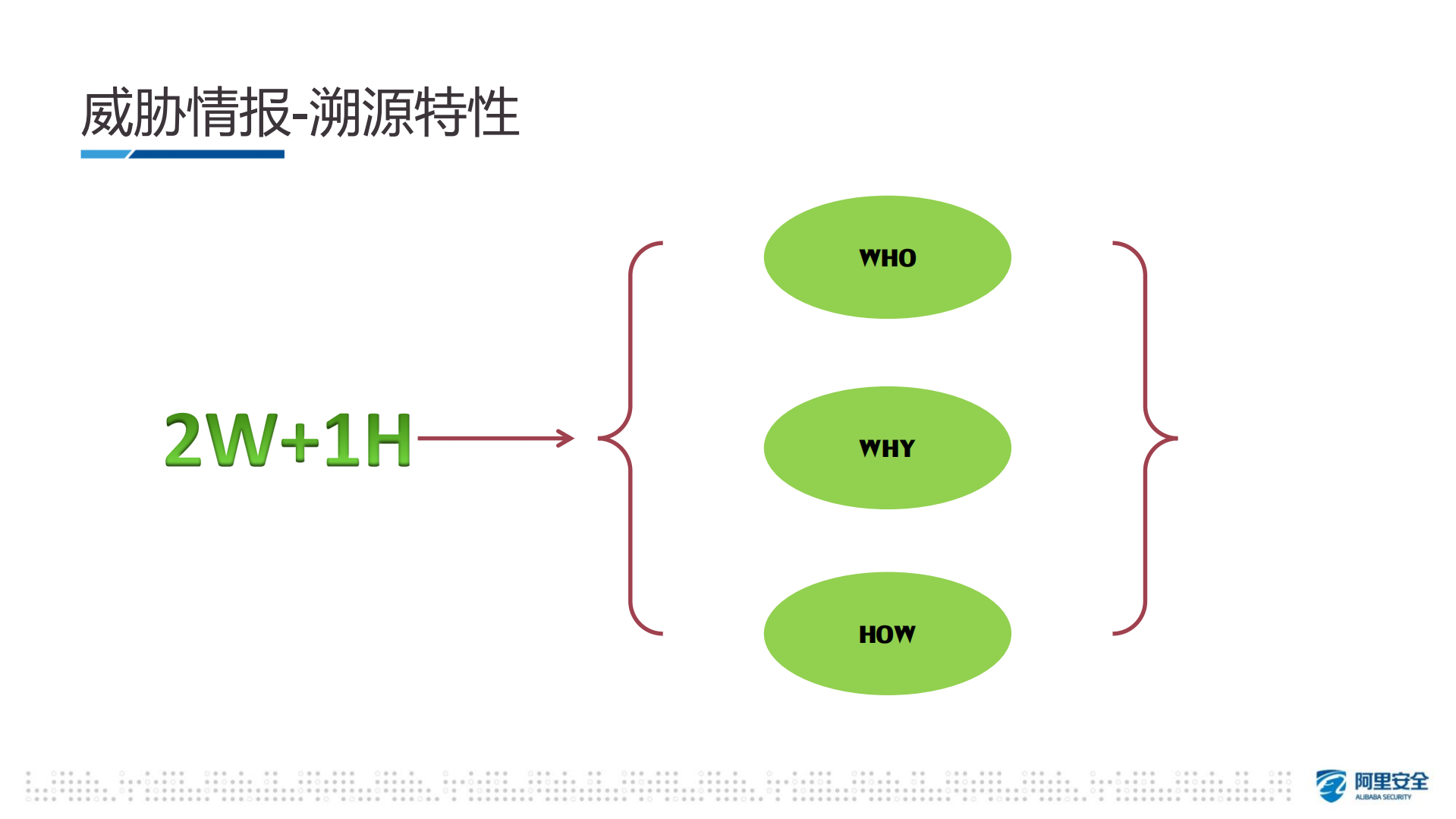 威胁情报-溯源特性

2W+1H

WHO

WHY

HOW

阿里安全
ALIBABA SECURITY